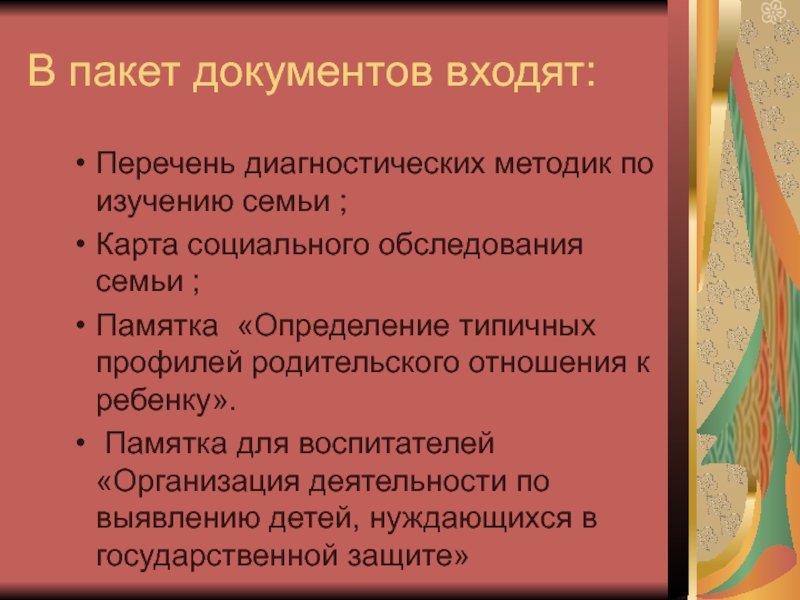 В пакет документов входят:

• Перечень диагностических методик по изучению семьи ;

• Карта социального обследования семьи ;

• Памятка «Определение типичных профилей родительского отношения к ребенку».

• Памятка для воспитателей «Организация деятельности по выявлению детей, нуждающихся в государственной защите»